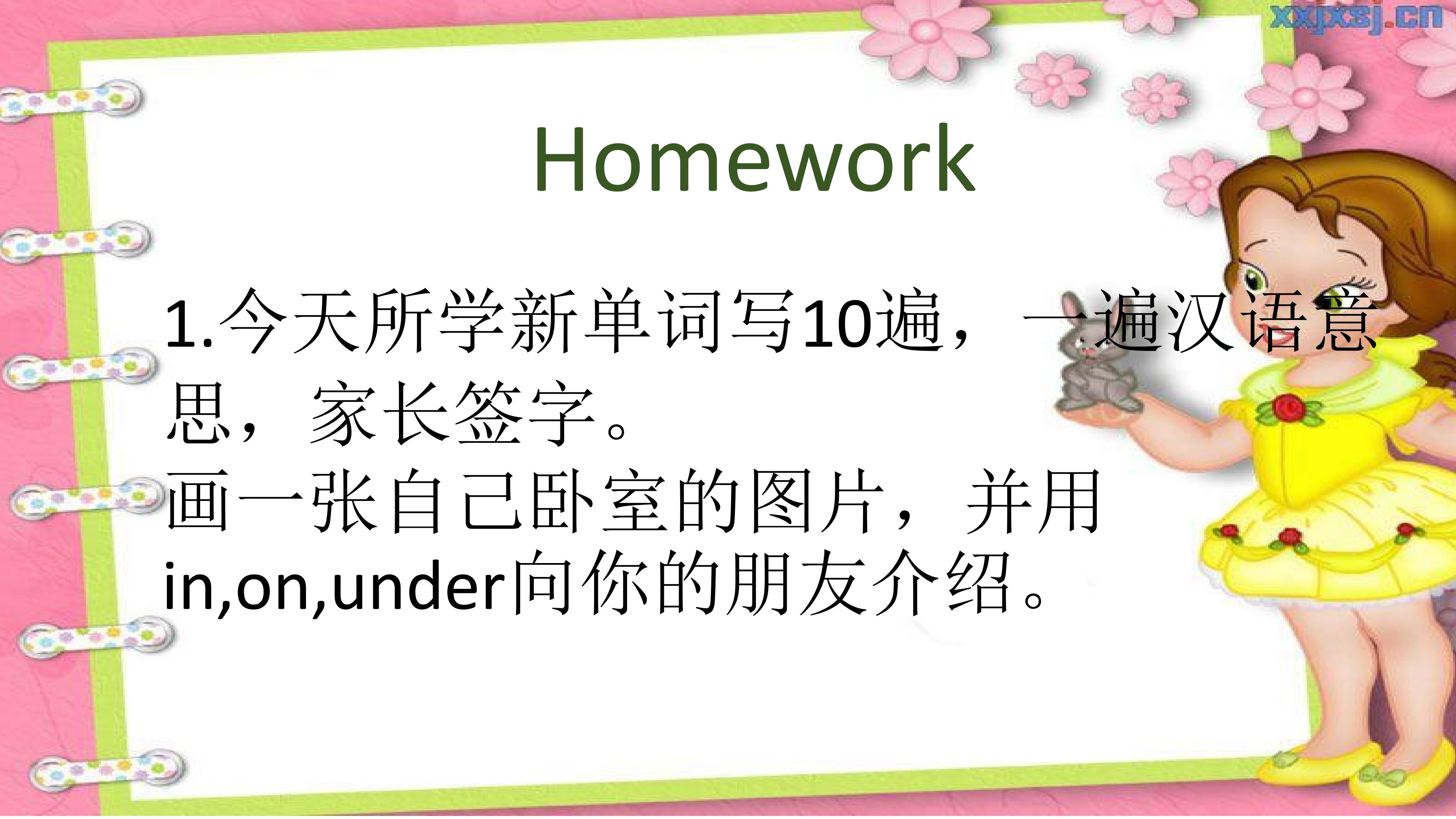 xxjxsj.cn

Homework

1.今天所学新单词写10遍，一遍汉语意思，家长签字。

画一张自己卧室的图片，并用in,on,under向你的朋友介绍。